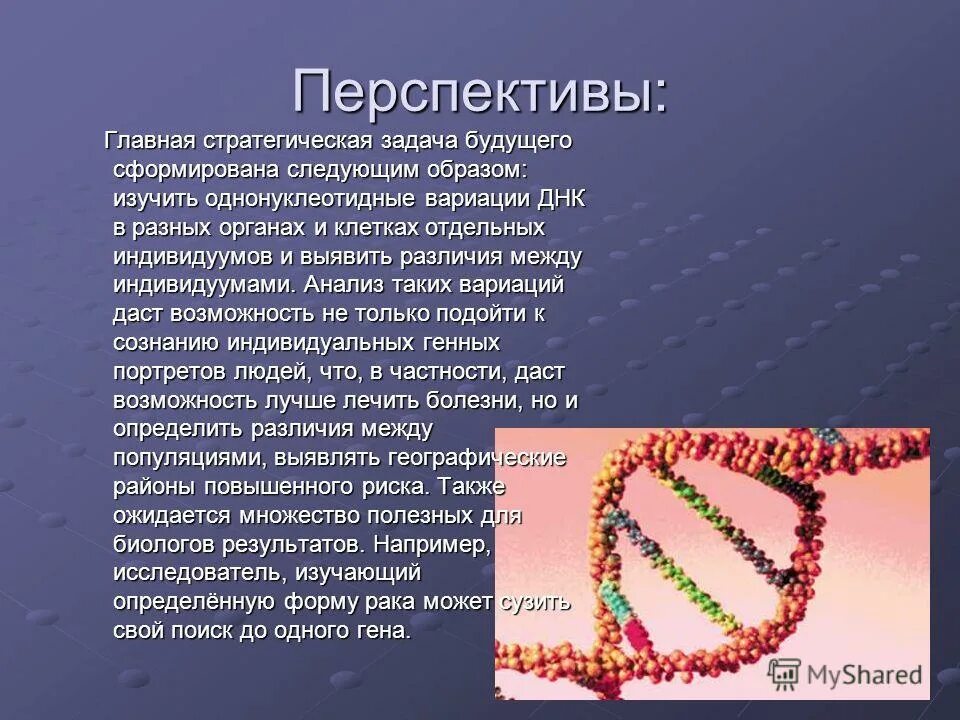 Перспективы:

Главная стратегическая задача будущего сформирована следующим образом: изучить однонуклеотидные вариации ДНК в разных органах и клетках отдельных индивидуумов и выявить различия между индивидуумами. Анализ таких вариаций даст возможность не только подойти к сознанию индивидуальных генных портретов людей, что, в частности, даст возможность лучше лечить болезни, но и определить различия между популяциями, выявлять географические районы повышенного риска. Также ожидается множество полезных для биологов результатов. Например, исследователь, изучающий определённую форму рака может сузить свой поиск до одного гена.

MyShared